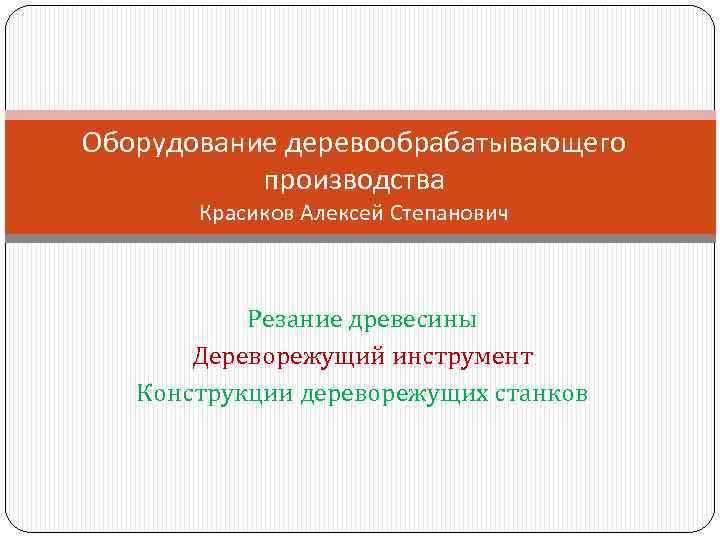 Оборудование деревообрабатывающего производства
Красиков Алексей Степанович

Резание древесины
Дереворежущий инструмент
Конструкции дереворежущих станков